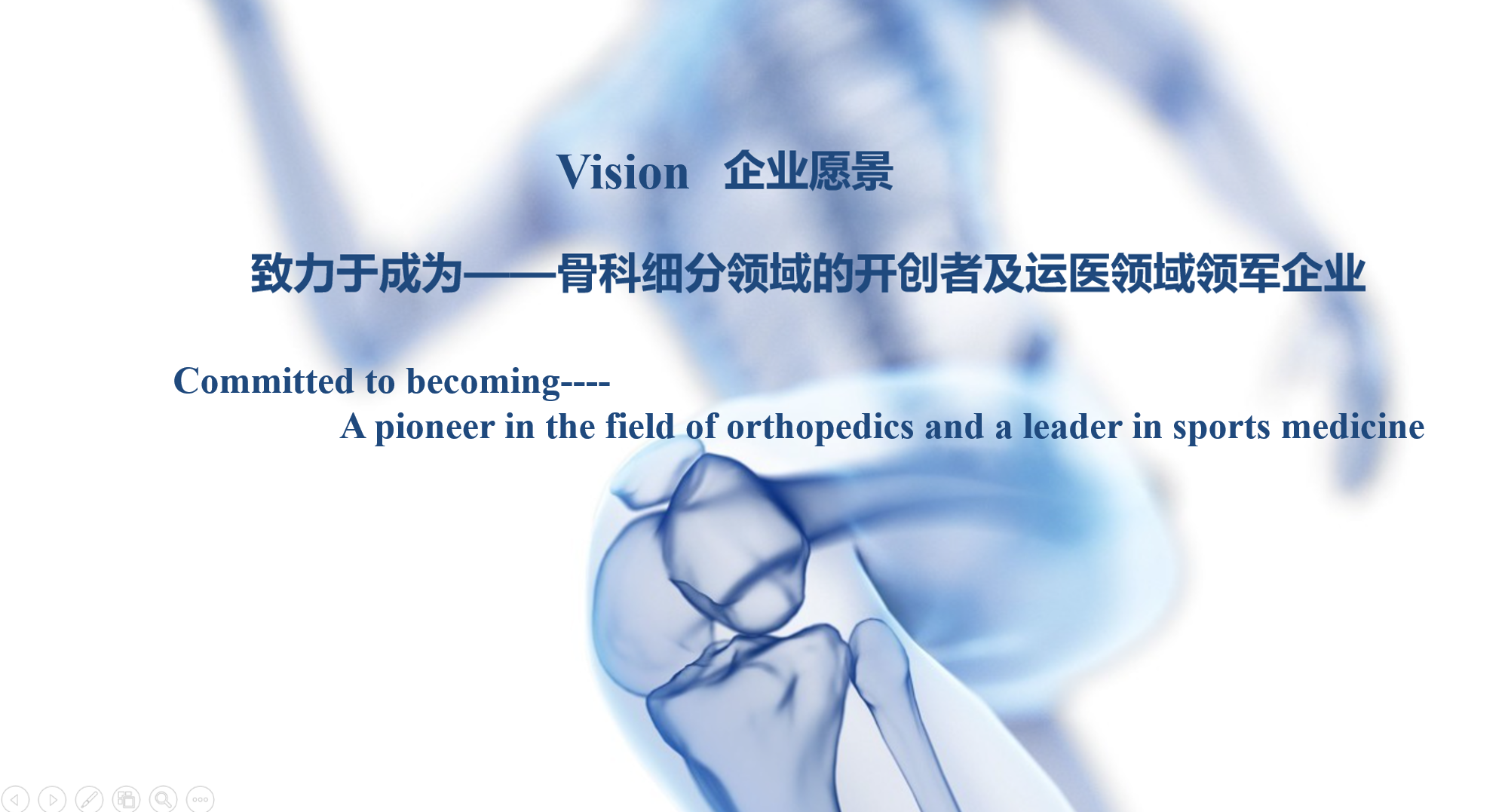 Vision 企业愿景

致力于成为——骨科细分领域的开创者及运医领域领军企业

Committed to becoming----
A pioneer in the field of orthopedics and a leader in sports medicine